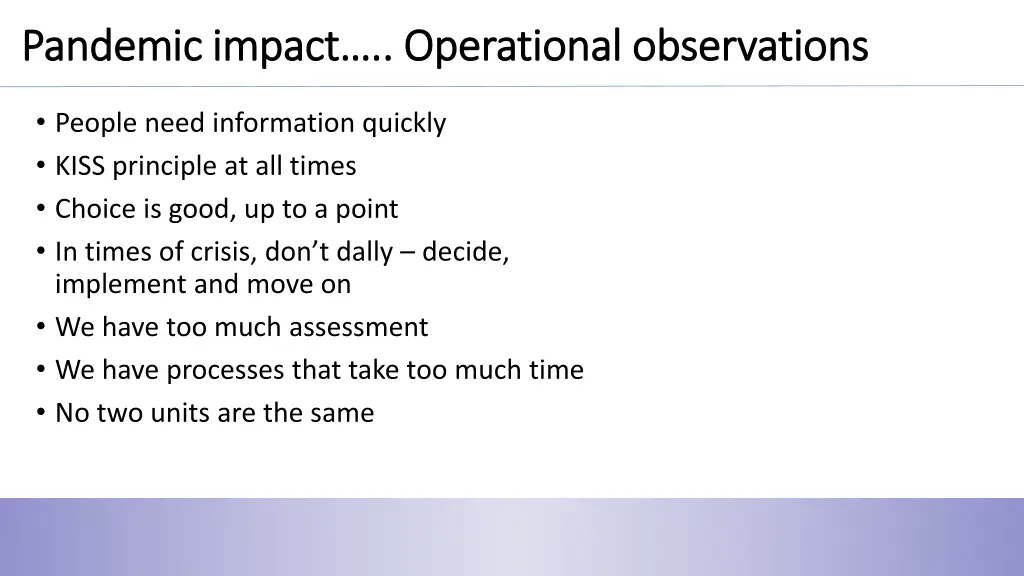 Pandemic impact….. Operational observations

• People need information quickly
• KISS principle at all times
• Choice is good, up to a point
• In times of crisis, don’t dally – decide, implement and move on
• We have too much assessment
• We have processes that take too much time
• No two units are the same